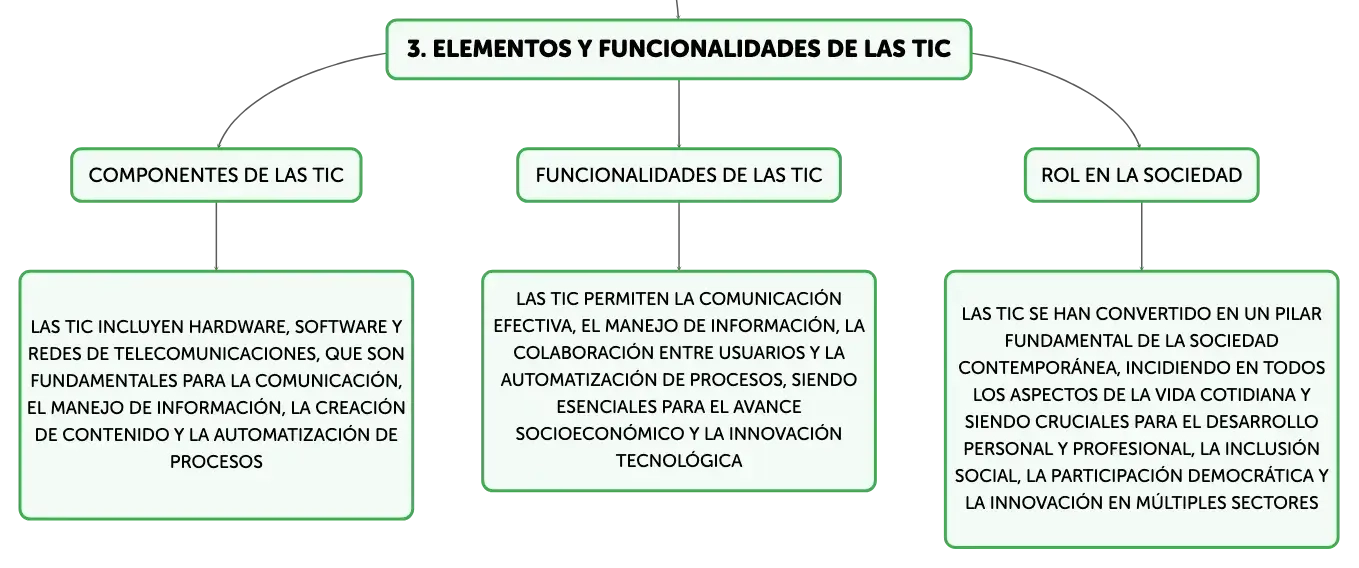 3. ELEMENTOS Y FUNCIONALIDADES DE LAS TIC

COMPONENTES DE LAS TIC

LAS TIC INCLUYEN HARDWARE, SOFTWARE Y REDES DE TELECOMUNICACIONES, QUE SON FUNDAMENTALES PARA LA COMUNICACIÓN, EL MANEJO DE INFORMACIÓN, LA CREACIÓN DE CONTENIDO Y LA AUTOMATIZACIÓN DE PROCESOS

FUNCIONALIDADES DE LAS TIC

LAS TIC PERMITEN LA COMUNICACIÓN EFECTIVA, EL MANEJO DE INFORMACIÓN, LA COLABORACIÓN ENTRE USUARIOS Y LA AUTOMATIZACIÓN DE PROCESOS, SIENDO ESENCIALES PARA EL AVANCE SOCIOECONÓMICO Y LA INNOVACIÓN TECNOLÓGICA

ROL EN LA SOCIEDAD

LAS TIC SE HAN CONVERTIDO EN UN PILAR FUNDAMENTAL DE LA SOCIEDAD CONTEMPORÁNEA, INCIDIENDO EN TODOS LOS ASPECTOS DE LA VIDA COTIDIANA Y SIENDO CRUCIALES PARA EL DESARROLLO PERSONAL Y PROFESIONAL, LA INCLUSIÓN SOCIAL, LA PARTICIPACIÓN DEMOCRÁTICA Y LA INNOVACIÓN EN MÚLTIPLES SECTORES